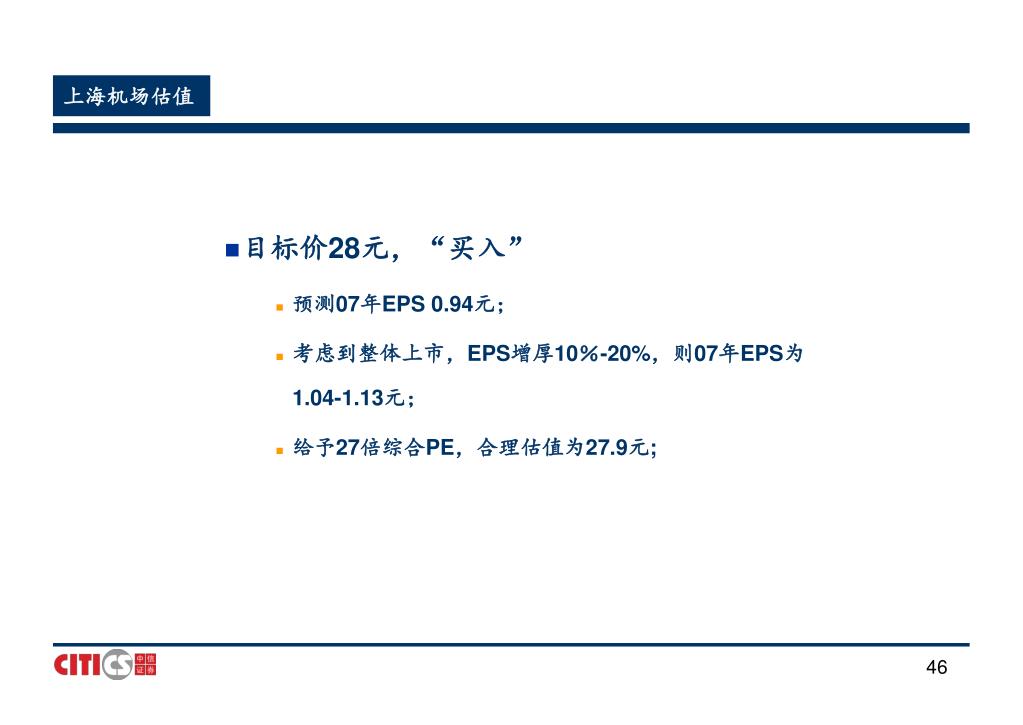 上海机场估值

目标价28元，“买入”

预测07年EPS 0.94元；

考虑到整体上市，EPS增厚10％-20%，则07年EPS为1.04-1.13元；

给予27倍综合PE，合理估值为27.9元;

CITICS 中信证券

46